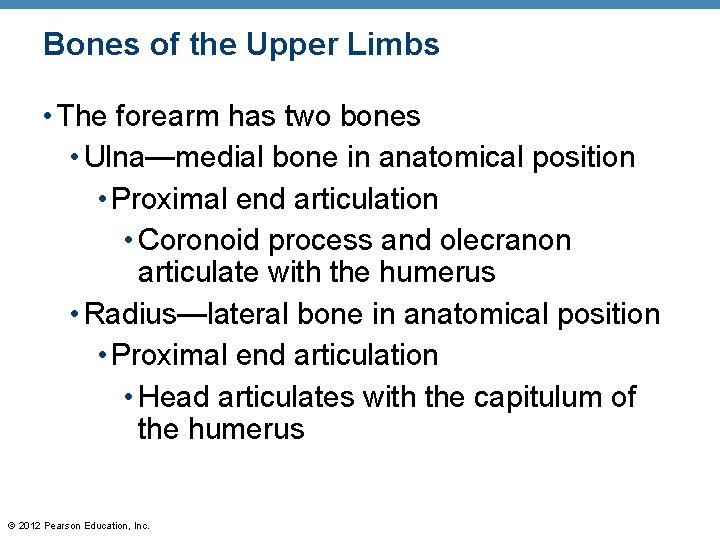 Bones of the Upper Limbs

• The forearm has two bones
• Ulna—medial bone in anatomical position
• Proximal end articulation
• Coronoid process and olecranon articulate with the humerus
• Radius—lateral bone in anatomical position
• Proximal end articulation
• Head articulates with the capitulum of the humerus

© 2012 Pearson Education, Inc.